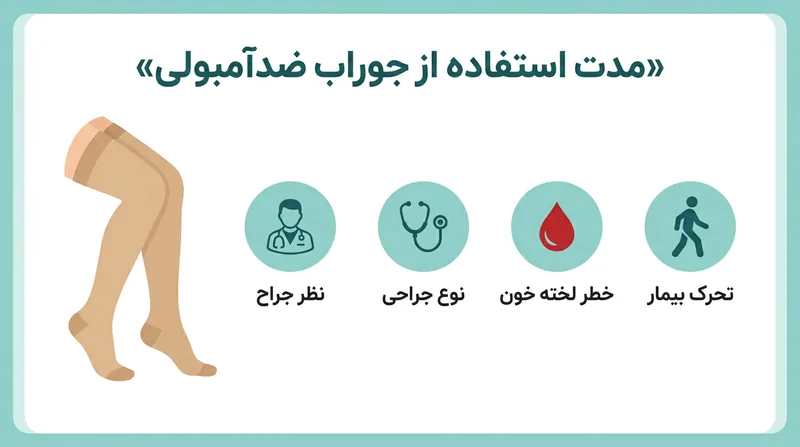 «مدت استفاده از جوراب ضدآمبولی»

تحرک بیمار

خطر لخته خون

نوع جراحی

نظر جراح